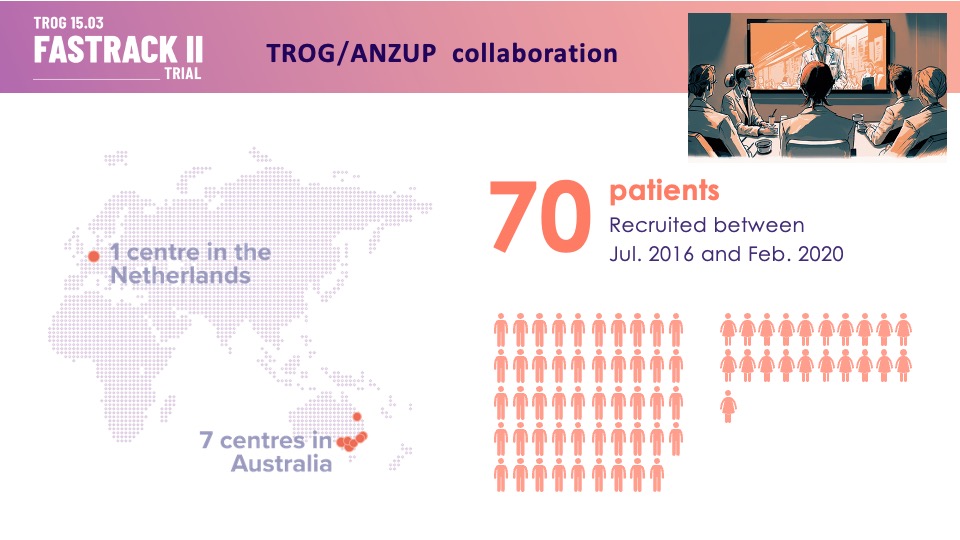 TROG 15.03
FASTRACK II
TRIAL

TROG/ANZUP collaboration

1 centre in the Netherlands

7 centres in Australia

70 patients
Recruited between Jul. 2016 and Feb. 2020